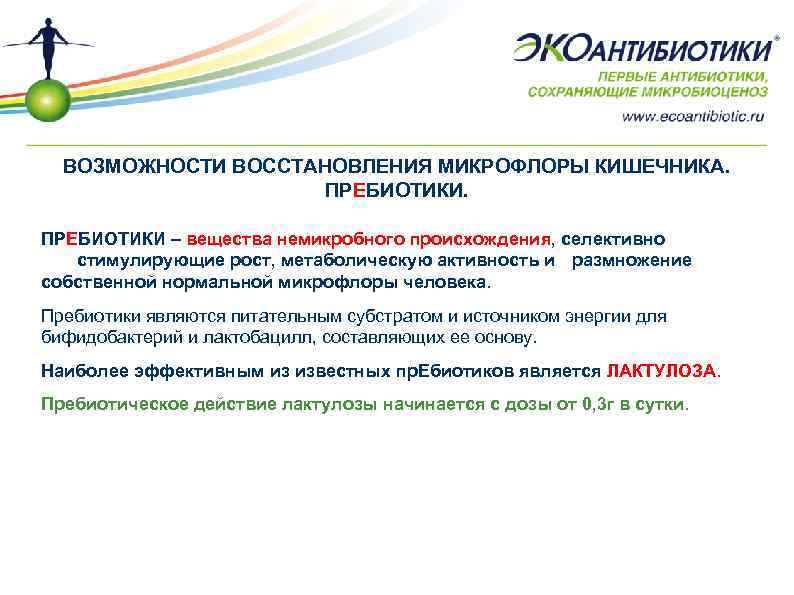 ЭКОАНТИБИОТИКИ®
ПЕРВЫЕ АНТИБИОТИКИ, СОХРАНЯЮЩИЕ МИКРОБИОЦЕНОЗ
www.ecoantibiotic.ru

ВОЗМОЖНОСТИ ВОССТАНОВЛЕНИЯ МИКРОФЛОРЫ КИШЕЧНИКА. ПРЕБИОТИКИ.

ПРЕБИОТИКИ – вещества немикробного происхождения, селективно стимулирующие рост, метаболическую активность и размножение собственной нормальной микрофлоры человека.

Пребиотики являются питательным субстратом и источником энергии для бифидобактерий и лактобацилл, составляющих ее основу.

Наиболее эффективным из известных прЕбиотиков является ЛАКТУЛОЗА.

Пребиотическое действие лактулозы начинается с дозы от 0,3г в сутки.